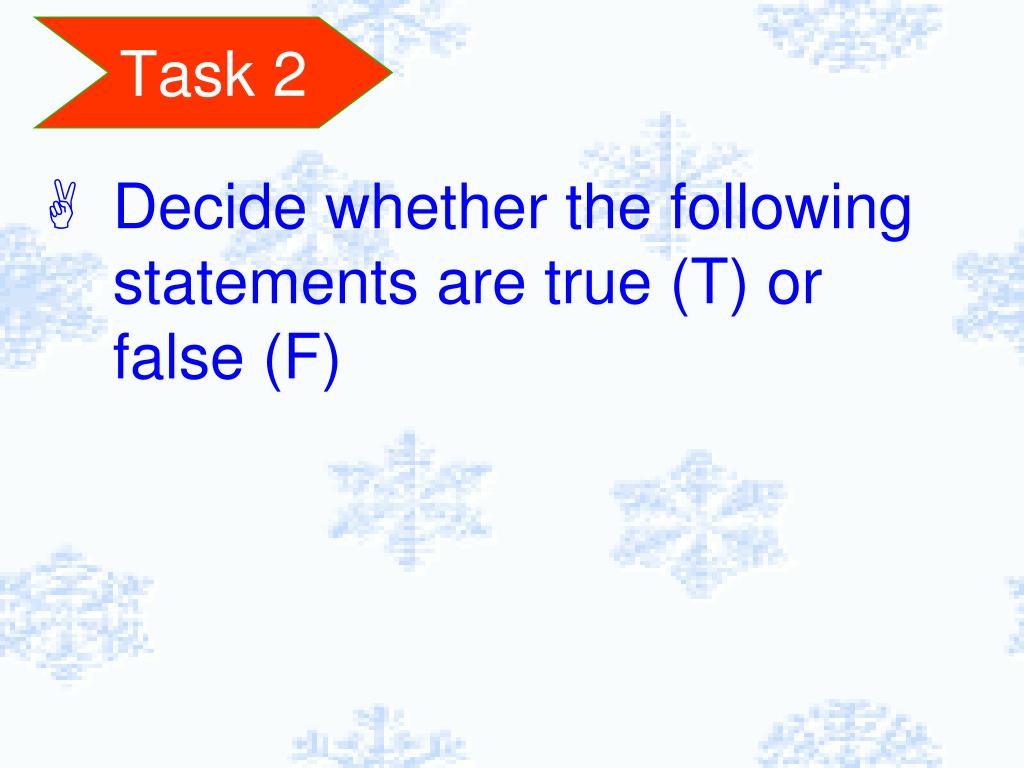 Task 2

Decide whether the following statements are true (T) or false (F)